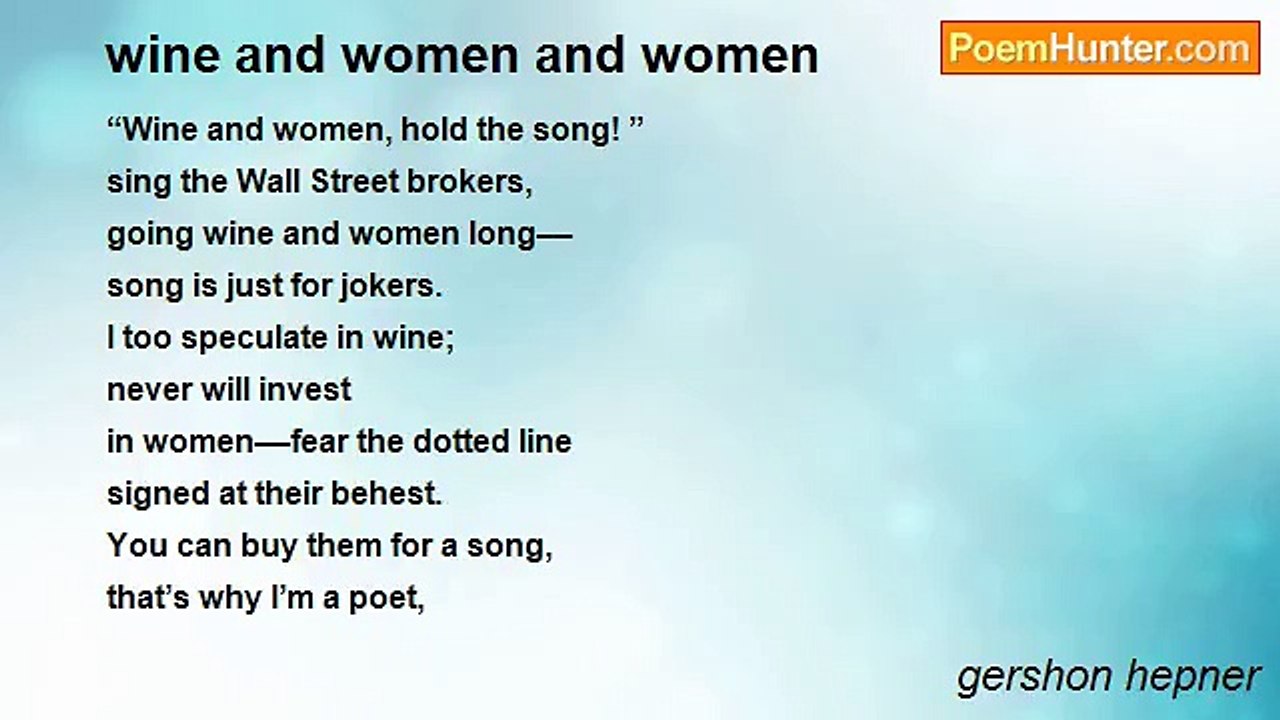 wine and women and women

PoemHunter.com

“Wine and women, hold the song! ”
sing the Wall Street brokers,
going wine and women long—
song is just for jokers.
I too speculate in wine;
never will invest
in women—fear the dotted line
signed at their behest.
You can buy them for a song,
that’s why I’m a poet,

gershon hepner